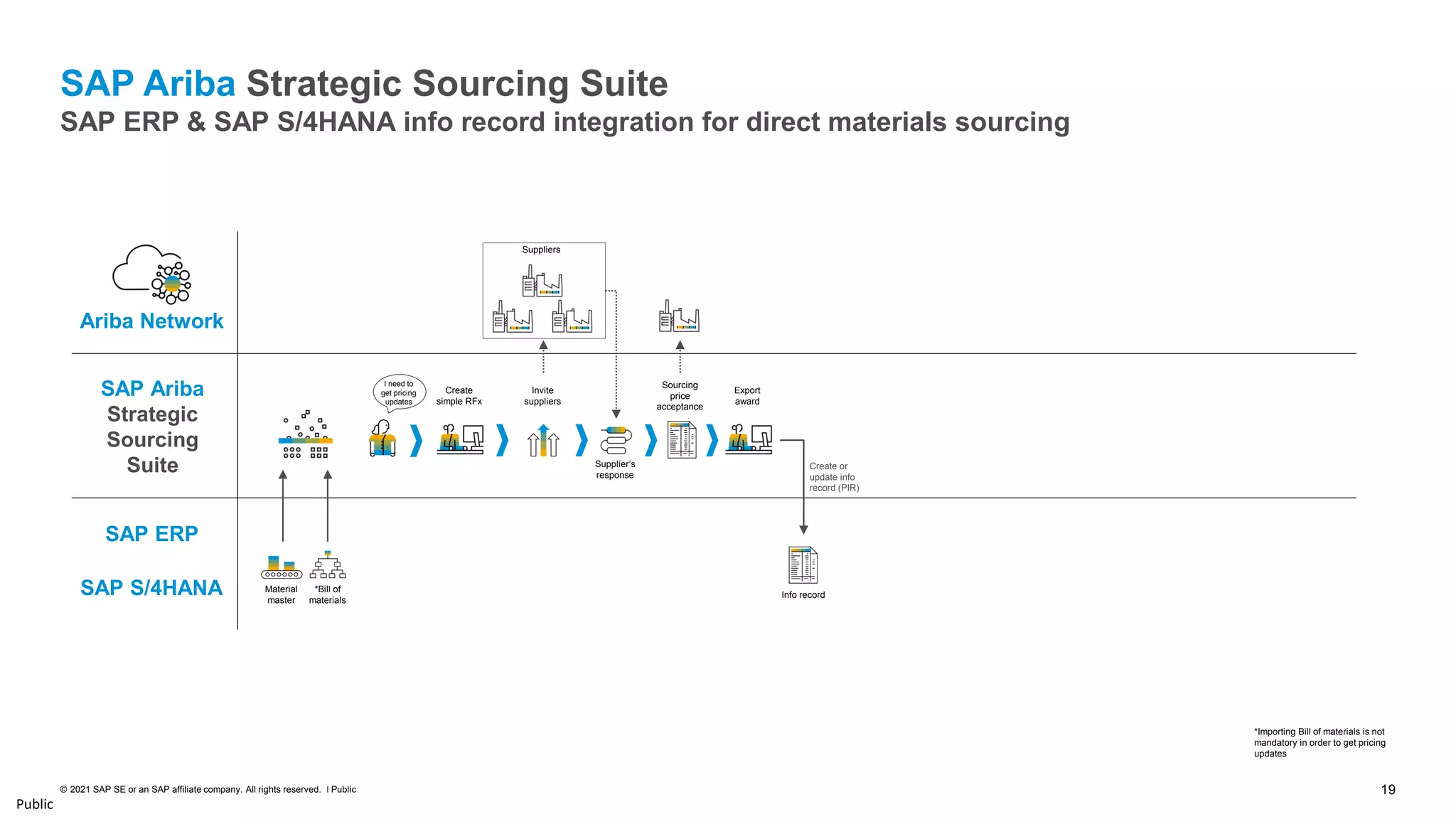 SAP Ariba Strategic Sourcing Suite
SAP ERP & SAP S/4HANA info record integration for direct materials sourcing

Ariba Network

Suppliers

SAP Ariba Strategic Sourcing Suite

I need to get pricing updates

Create simple RFx

Invite suppliers

Supplier's response

Sourcing price acceptance

Export award

Create or update info record (PIR)

SAP ERP

SAP S/4HANA

Material master

*Bill of materials

Info record

*Importing Bill of materials is not mandatory in order to get pricing updates

© 2021 SAP SE or an SAP affiliate company. All rights reserved. I Public

19

Public